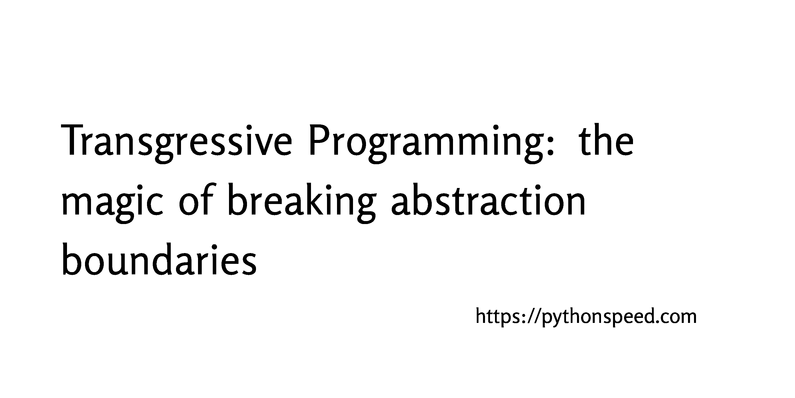 Transgressive Programming: the magic of breaking abstraction boundaries

https://pythonspeed.com